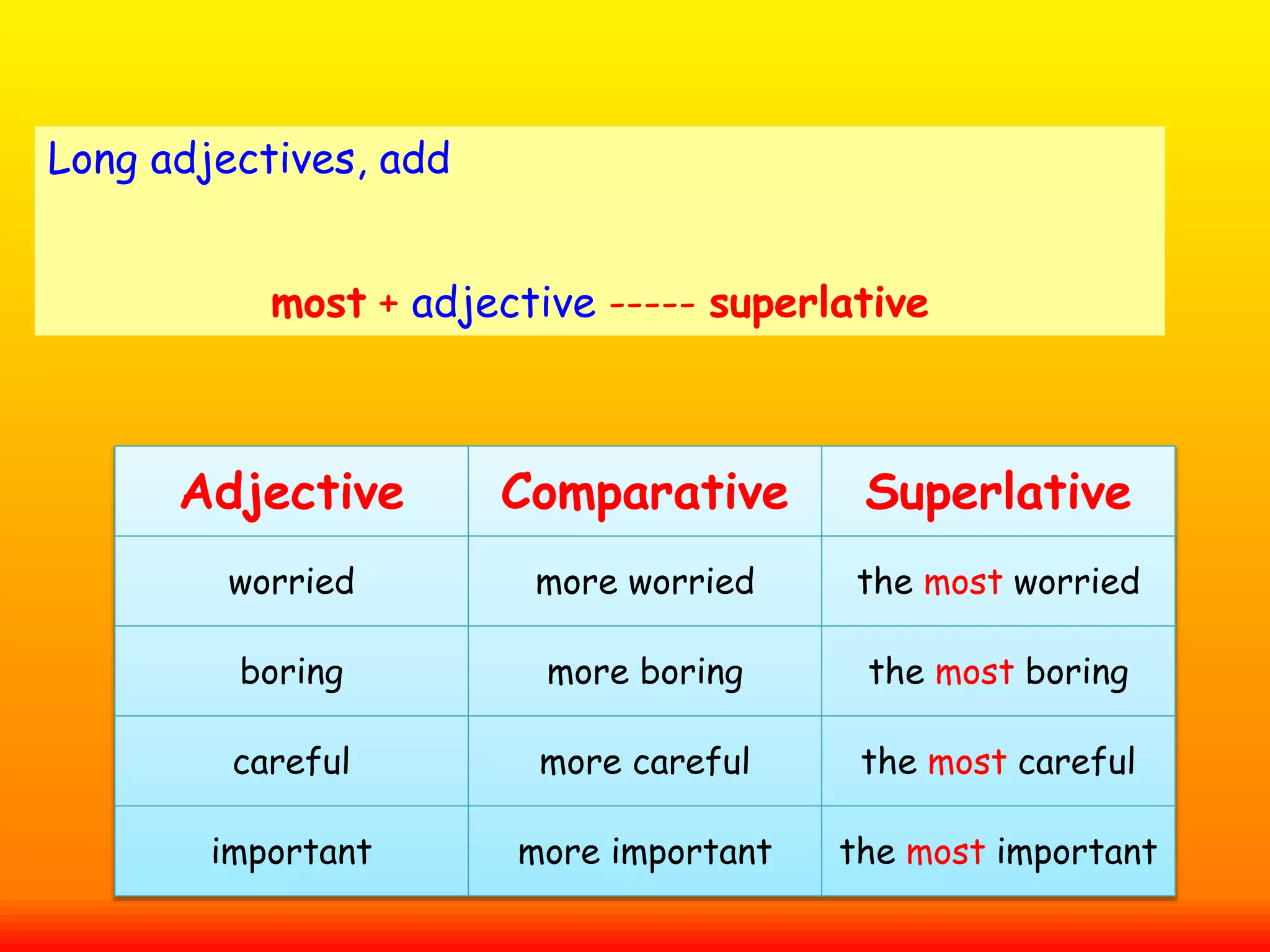 Long adjectives, add

most + adjective ----- superlative

| Adjective | Comparative | Superlative |
|---|---|---|
| worried | more worried | the most worried |
| boring | more boring | the most boring |
| careful | more careful | the most careful |
| important | more important | the most important |